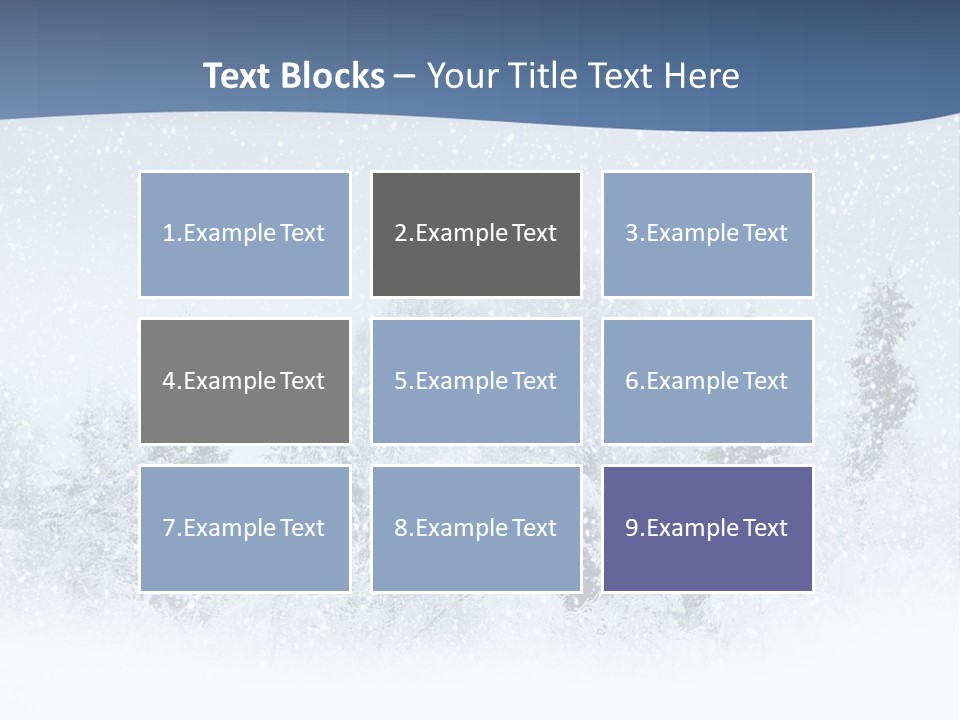 Text Blocks – Your Title Text Here

1.Example Text

2.Example Text

3.Example Text

4.Example Text

5.Example Text

6.Example Text

7.Example Text

8.Example Text

9.Example Text